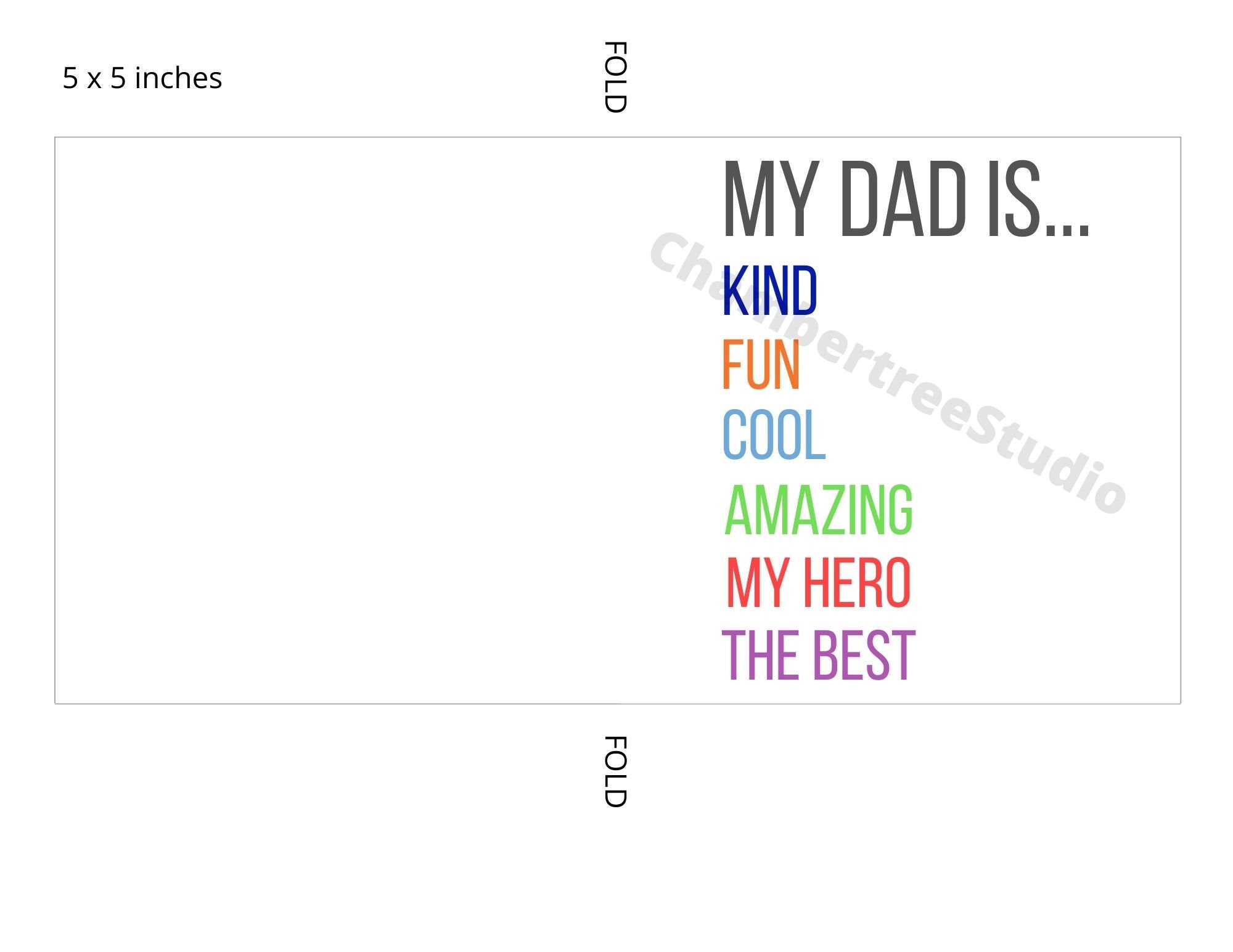 5 x 5 inches

FOLD

MY DAD IS...

KIND

FUN

COOL

AMAZING

MY HERO

THE BEST

ChampertreeStudio

FOLD